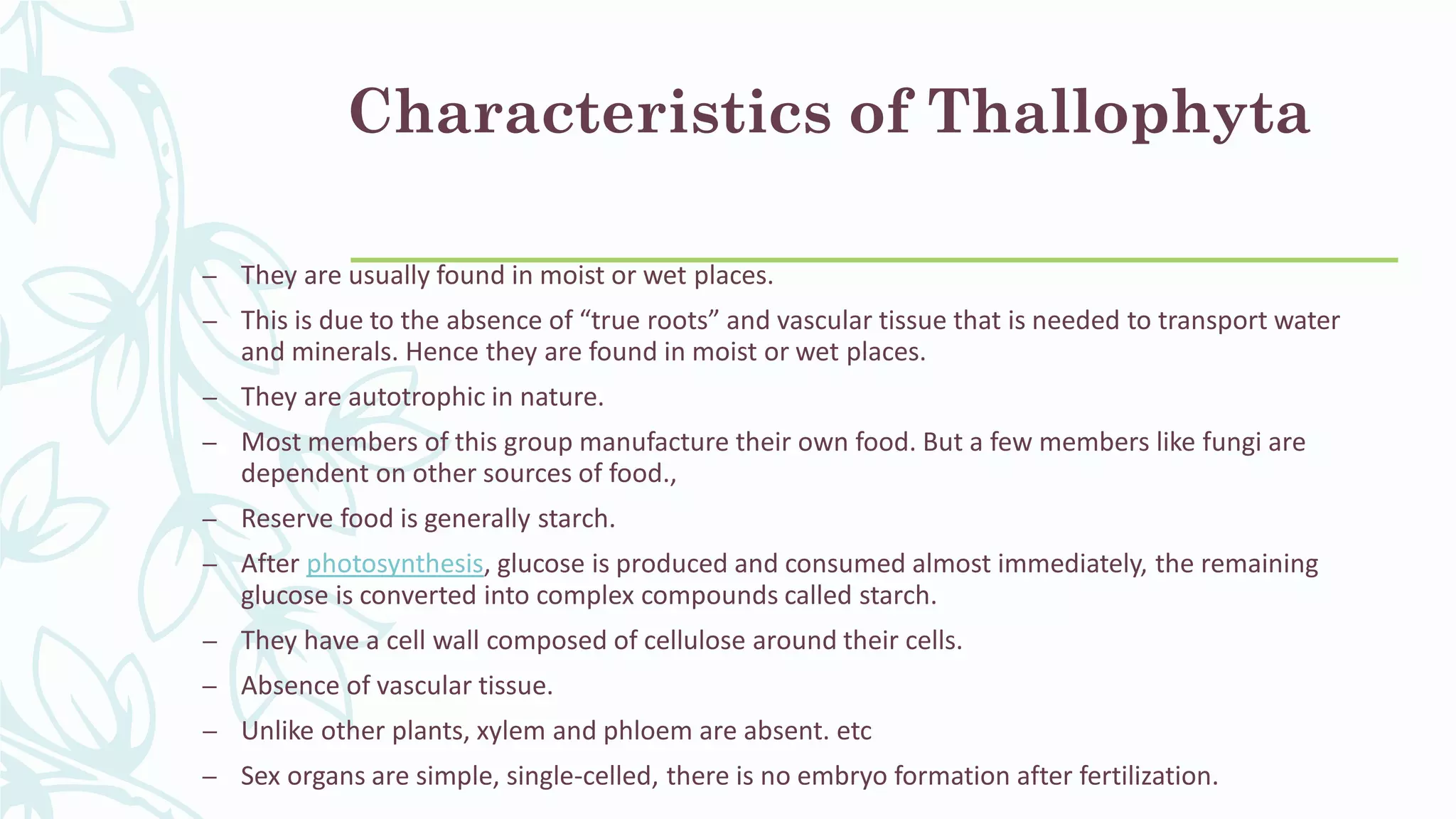 Characteristics of Thallophyta

– They are usually found in moist or wet places.

– This is due to the absence of “true roots” and vascular tissue that is needed to transport water and minerals. Hence they are found in moist or wet places.

– They are autotrophic in nature.

– Most members of this group manufacture their own food. But a few members like fungi are dependent on other sources of food.,

– Reserve food is generally starch.

– After photosynthesis, glucose is produced and consumed almost immediately, the remaining glucose is converted into complex compounds called starch.

– They have a cell wall composed of cellulose around their cells.

– Absence of vascular tissue.

– Unlike other plants, xylem and phloem are absent. etc

– Sex organs are simple, single-celled, there is no embryo formation after fertilization.